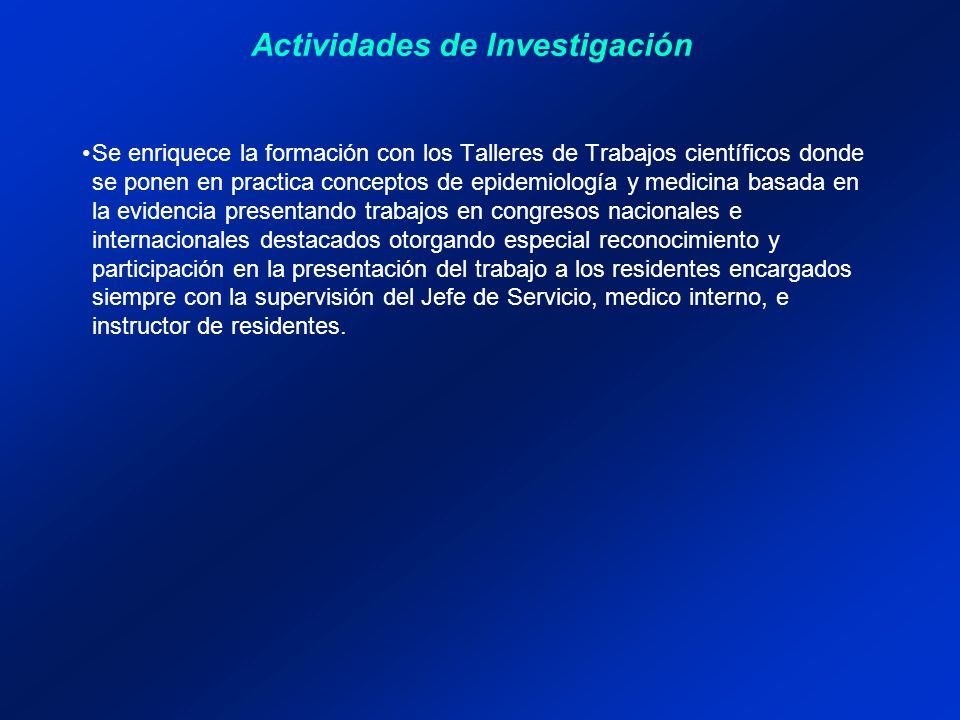 Actividades de Investigación

•Se enriquece la formación con los Talleres de Trabajos científicos donde se ponen en practica conceptos de epidemiología y medicina basada en la evidencia presentando trabajos en congresos nacionales e internacionales destacados otorgando especial reconocimiento y participación en la presentación del trabajo a los residentes encargados siempre con la supervisión del Jefe de Servicio, medico interno, e instructor de residentes.